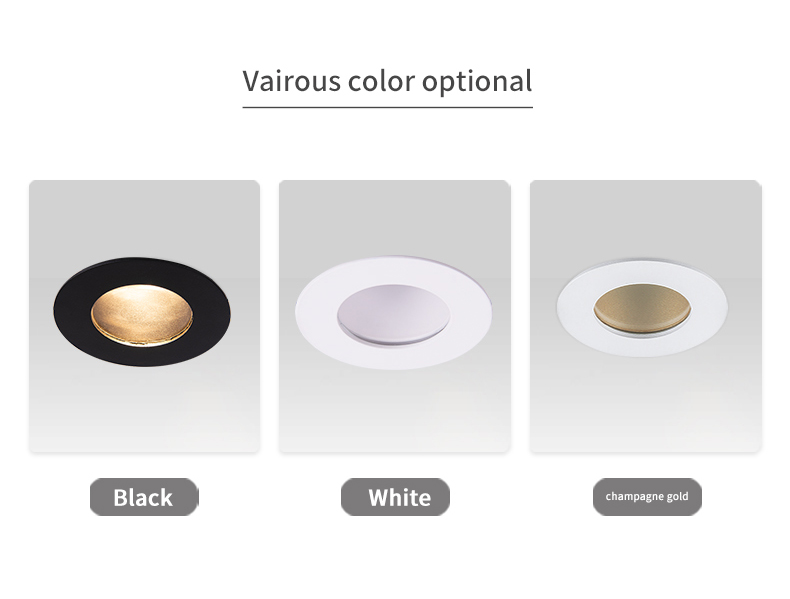 Vairous color optional

Black

White

champagne gold